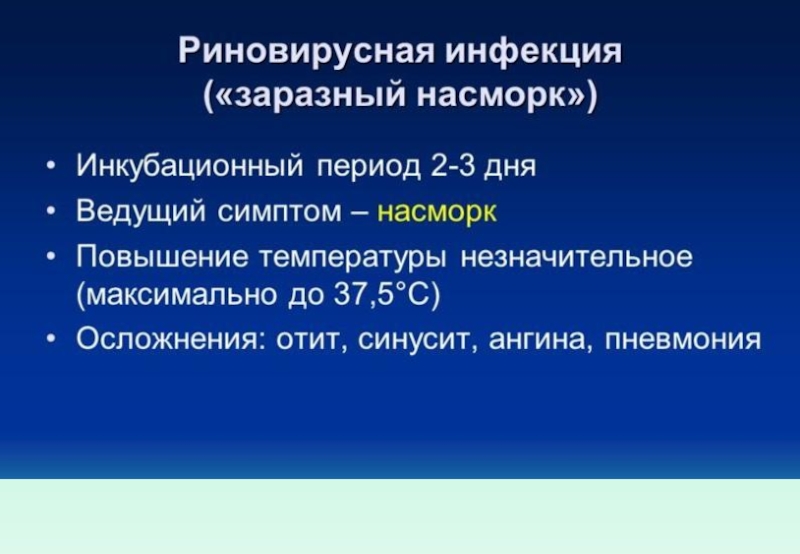 Риновирусная инфекция («заразный насморк»)

• Инкубационный период 2-3 дня
• Ведущий симптом – насморк
• Повышение температуры незначительное (максимально до 37,5°С)
• Осложнения: отит, синусит, ангина, пневмония